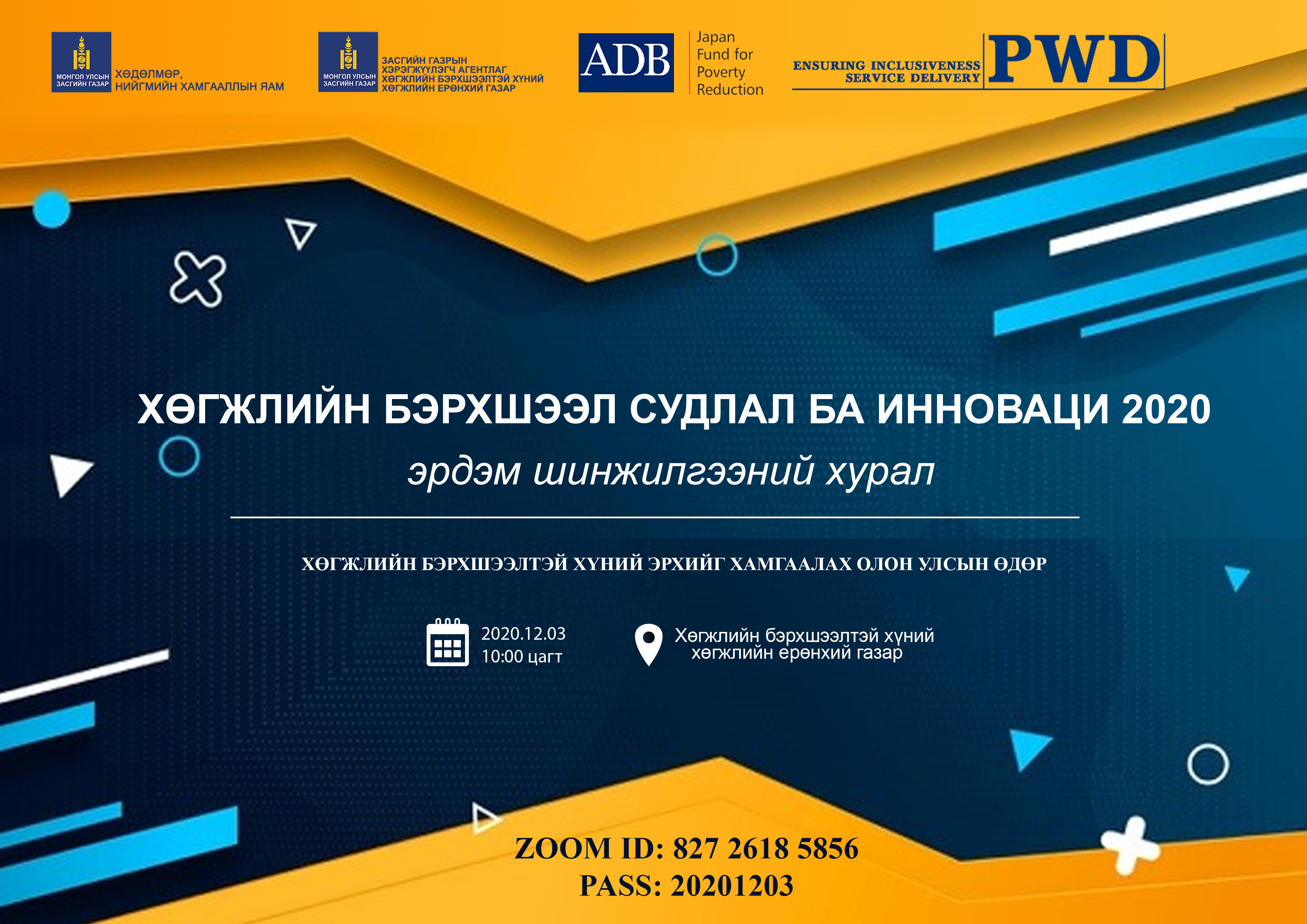 МОНГОЛ УЛСЫН ЗАСГИЙН ГАЗАР ХӨДӨЛМӨР, НИЙГМИЙН ХАМГААЛЛЫН ЯАМ

МОНГОЛ УЛСЫН ЗАСГИЙН ГАЗАР ЗАСГИЙН ГАЗРЫН ХЭРЭГЖҮҮЛЭГЧ АГЕНТЛАГ ХӨГЖЛИЙН БЭРХШЭЭЛТЭЙ ХҮНИЙ ХӨГЖЛИЙН ЕРӨНХИЙ ГАЗАР

ADB Japan Fund for Poverty Reduction

ENSURING INCLUSIVENESS SERVICE DELIVERY PWD

ХӨГЖЛИЙН БЭРХШЭЭЛ СУДЛАЛ БА ИННОВАЦИ 2020

эрдэм шинжилгээний хурал

ХӨГЖЛИЙН БЭРХШЭЭЛТЭЙ ХҮНИЙ ЭРХИЙГ ХАМГААЛАХ ОЛОН УЛСЫН ӨДӨР

2020.12.03
10:00 цагт

Хөгжлийн бэрхшээлтэй хүний хөгжлийн ерөнхий газар

ZOOM ID: 827 2618 5856
PASS: 20201203